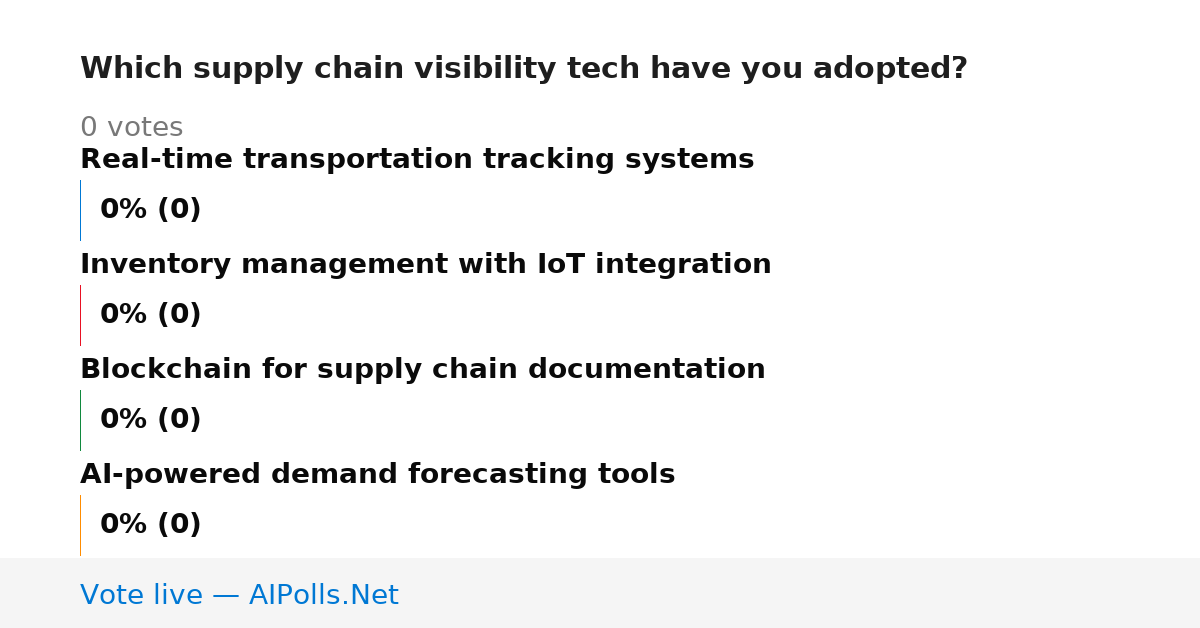 Which supply chain visibility tech have you adopted?

0 votes

Real-time transportation tracking systems

0% (0)

Inventory management with IoT integration

0% (0)

Blockchain for supply chain documentation

0% (0)

AI-powered demand forecasting tools

0% (0)

Vote live — AIPolls.Net